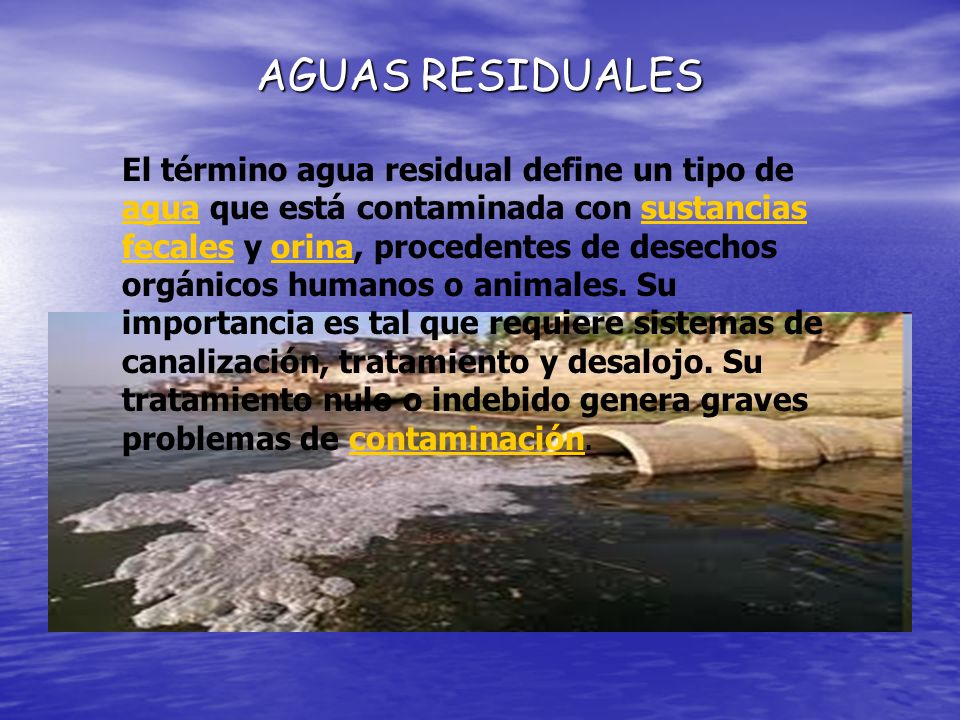 AGUAS RESIDUALES

El término agua residual define un tipo de agua que está contaminada con sustancias fecales y orina, procedentes de desechos orgánicos humanos o animales. Su importancia es tal que requiere sistemas de canalización, tratamiento y desalojo. Su tratamiento nulo o indebido genera graves problemas de contaminación.